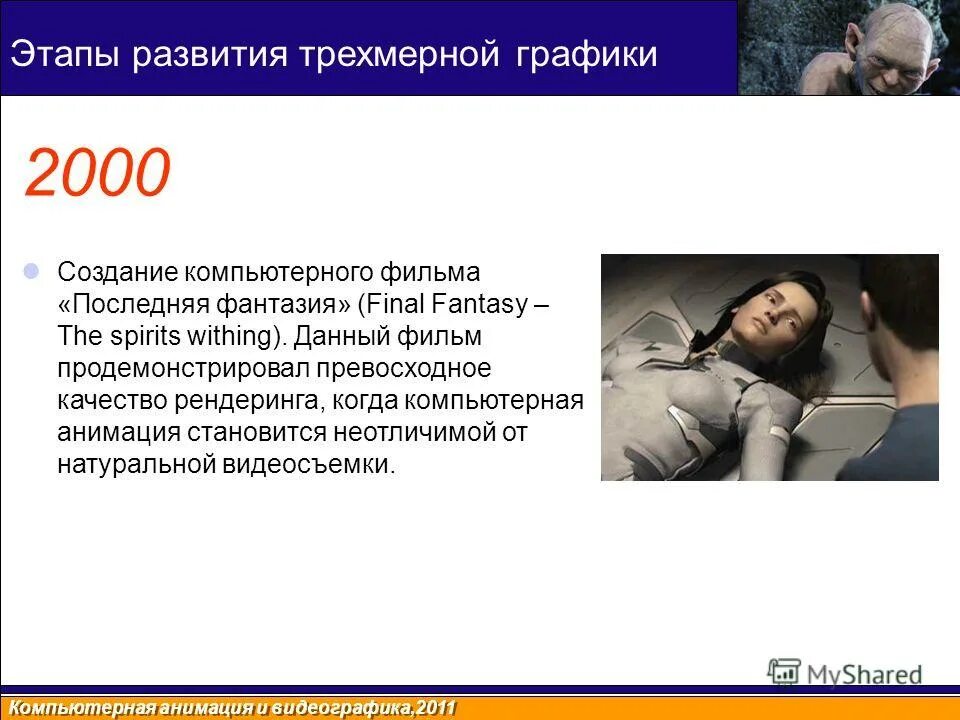 Этапы развития трехмерной графики

2000

Создание компьютерного фильма «Последняя фантазия» (Final Fantasy – The spirits withing). Данный фильм продемонстрировал превосходное качество рендеринга, когда компьютерная анимация становится неотличимой от натуральной видеосъемки.

MyShared

Компьютерная анимация и видеографика,2011